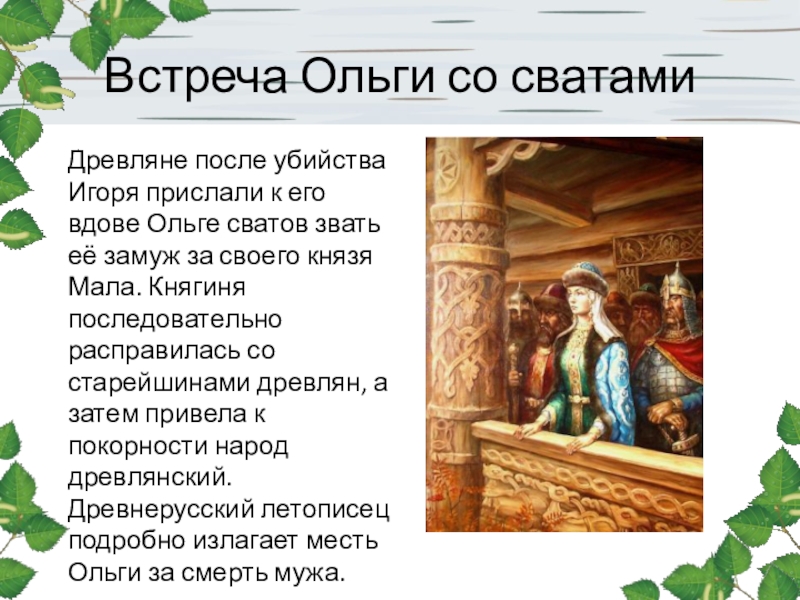 Встреча Ольги со сватами

Древляне после убийства Игоря прислали к его вдове Ольге сватов звать её замуж за своего князя Мала. Княгиня последовательно расправилась со старейшинами древлян, а затем привела к покорности народ древлянский. Древнерусский летописец подробно излагает месть Ольги за смерть мужа.